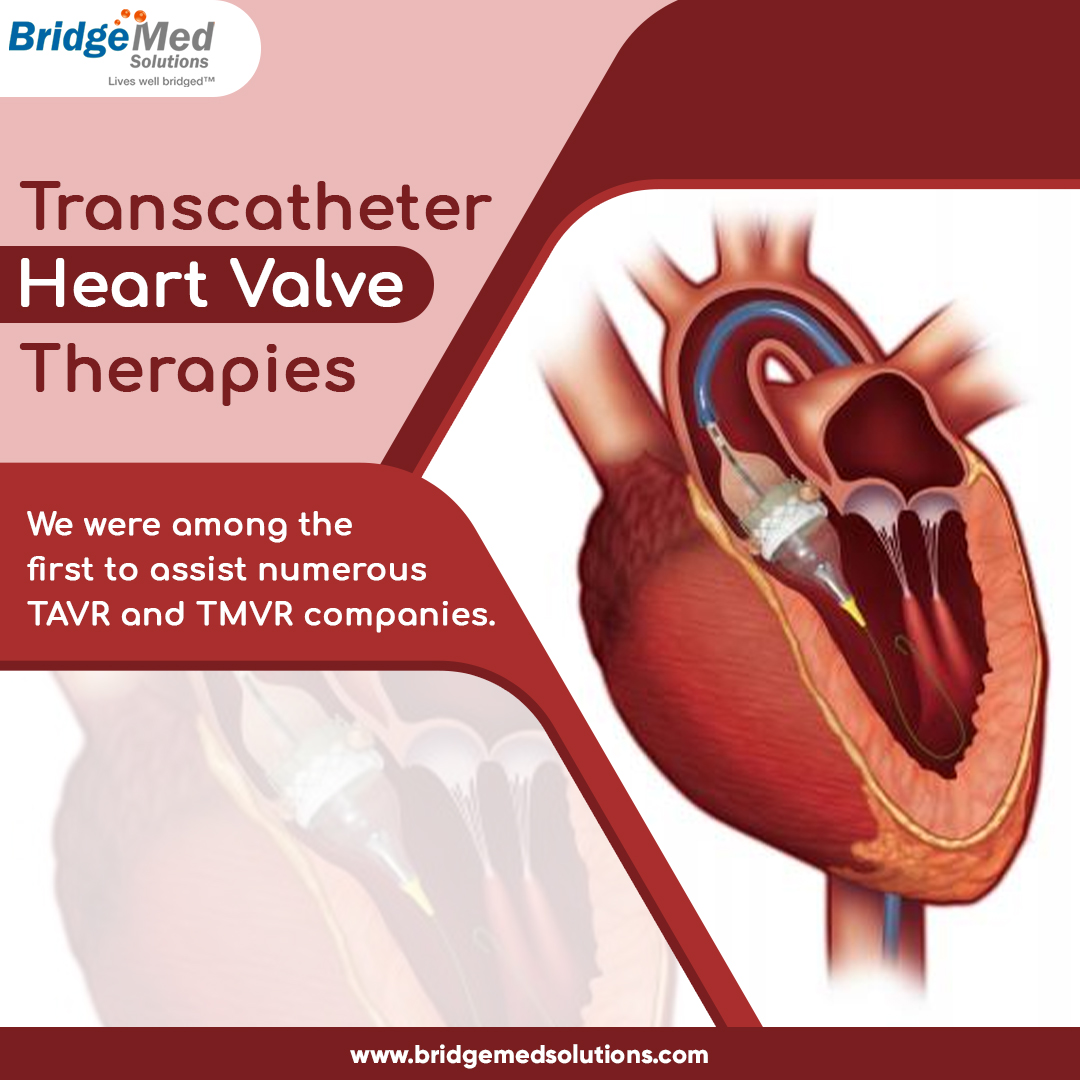 BridgeMed Solutions
Lives well bridged™

Transcatheter Heart Valve Therapies

We were among the first to assist numerous TAVR and TMVR companies.

www.bridgemedsolutions.com